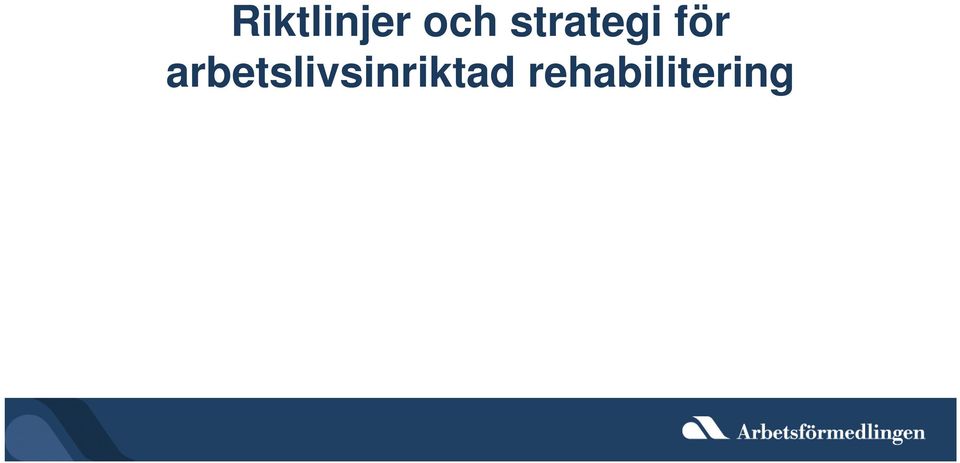 Riktlinjer och strategi för arbetslivsinriktad rehabilitering

Arbetsförmedlingen